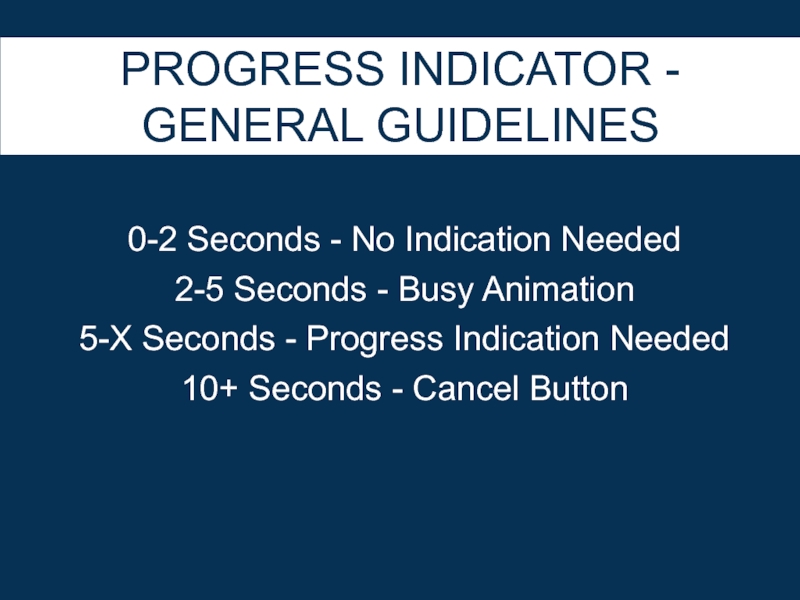 PROGRESS INDICATOR - GENERAL GUIDELINES

0-2 Seconds - No Indication Needed
2-5 Seconds - Busy Animation
5-X Seconds - Progress Indication Needed
10+ Seconds - Cancel Button